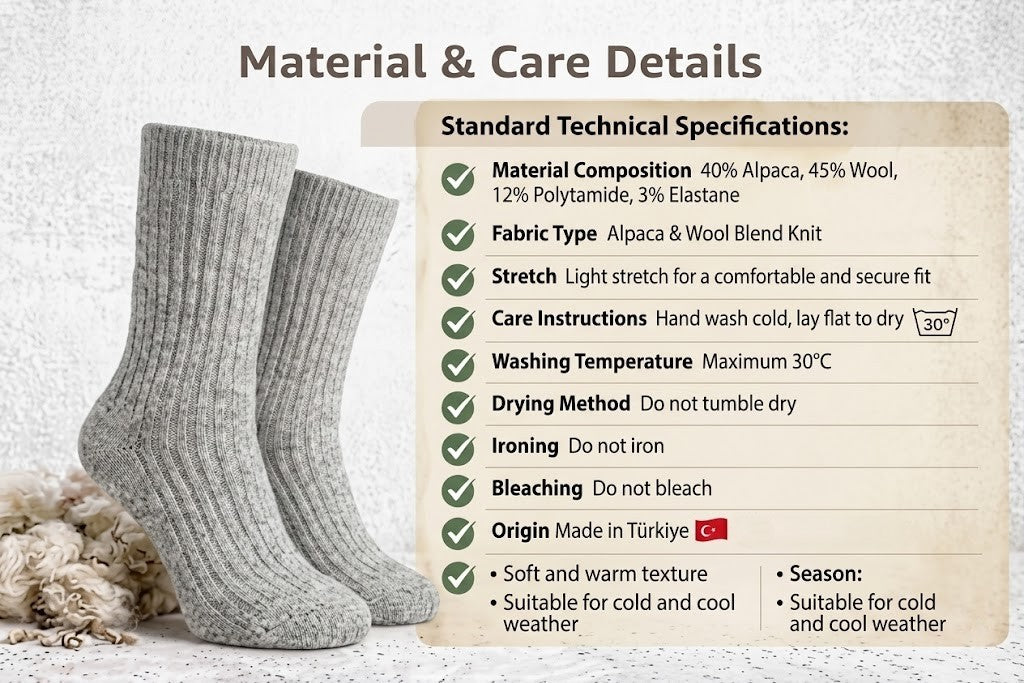 Material & Care Details

Standard Technical Specifications:

Material Composition 40% Alpaca, 45% Wool, 12% Polytamide, 3% Elastane

Fabric Type Alpaca & Wool Blend Knit

Stretch Light stretch for a comfortable and secure fit

Care Instructions Hand wash cold, lay flat to dry 30°

Washing Temperature Maximum 30°C

Drying Method Do not tumble dry

Ironing Do not iron

Bleaching Do not bleach

Origin Made in Türkiye

• Soft and warm texture
• Suitable for cold and cool weather

• Season:
• Suitable for cold and cool weather